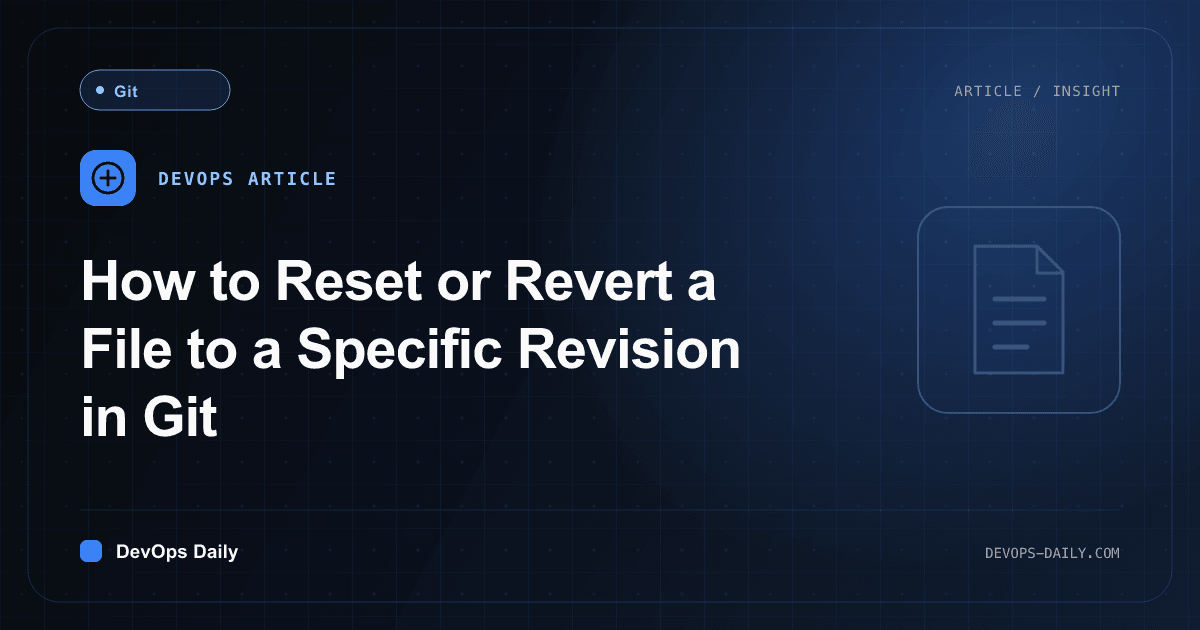 Git

ARTICLE / INSIGHT

DEVOPS ARTICLE

How to Reset or Revert a File to a Specific Revision in Git

DevOps Daily

DEVOPS-DAILY.COM